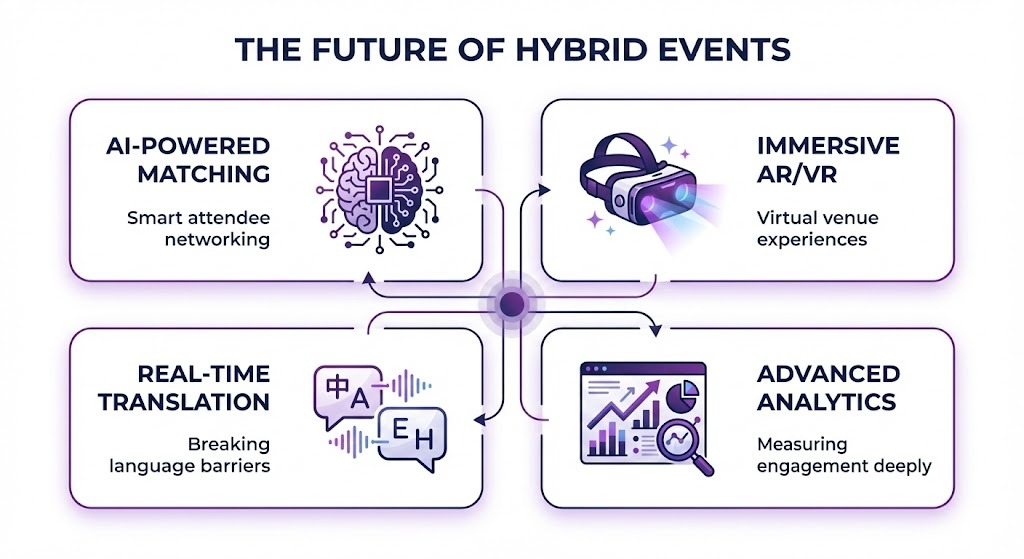 THE FUTURE OF HYBRID EVENTS

AI-POWERED MATCHING

Smart attendee networking

IMMERSIVE AR/VR

Virtual venue experiences

REAL-TIME TRANSLATION

Breaking language barriers

中A

EH

ADVANCED ANALYTICS

Measuring engagement deeply